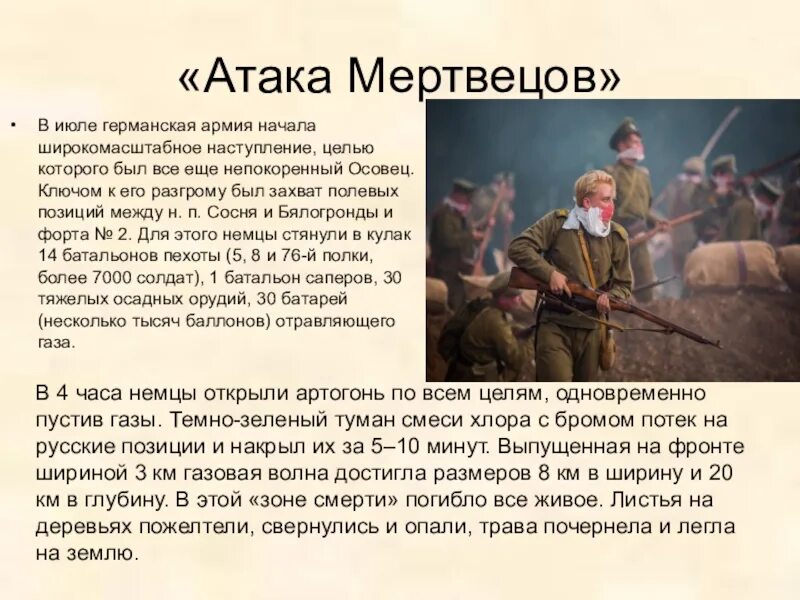 «Атака Мертвецов»

• В июле германская армия начала широкомасштабное наступление, целью которого был все еще непокоренный Осовец. Ключом к его разгрому был захват полевых позиций между н. п. Сосня и Бялогронды и форта № 2. Для этого немцы стянули в кулак 14 батальонов пехоты (5, 8 и 76-й полки, более 7000 солдат), 1 батальон саперов, 30 тяжелых осадных орудий, 30 батарей (несколько тысяч баллонов) отравляющего газа.

В 4 часа немцы открыли артогонь по всем целям, одновременно пустив газы. Темно-зеленый туман смеси хлора с бромом потек на русские позиции и накрыл их за 5–10 минут. Выпущенная на фронте шириной 3 км газовая волна достигла размеров 8 км в ширину и 20 км в глубину. В этой «зоне смерти» погибло все живое. Листья на деревьях пожелтели, свернулись и опали, трава почернела и легла на землю.